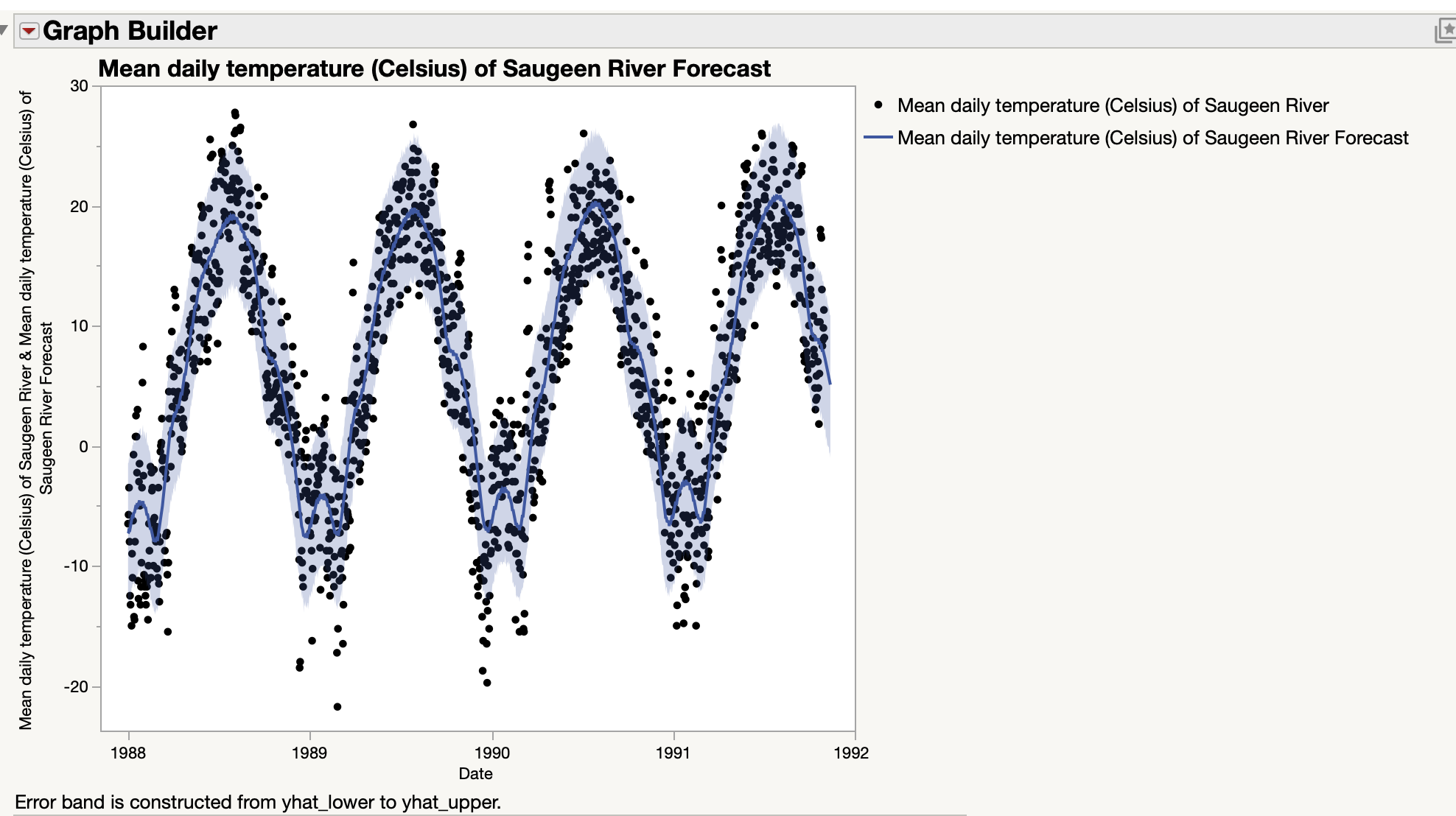 Graph Builder

Mean daily temperature (Celsius) of Saugeen River Forecast

Mean daily temperature (Celsius) of Saugeen River & Mean daily temperature (Celsius) of Saugeen River Forecast

30
20
10
0
-10
-20

1988
1989
1990
1991
1992
Date

Mean daily temperature (Celsius) of Saugeen River
Mean daily temperature (Celsius) of Saugeen River Forecast

Error band is constructed from yhat_lower to yhat_upper.